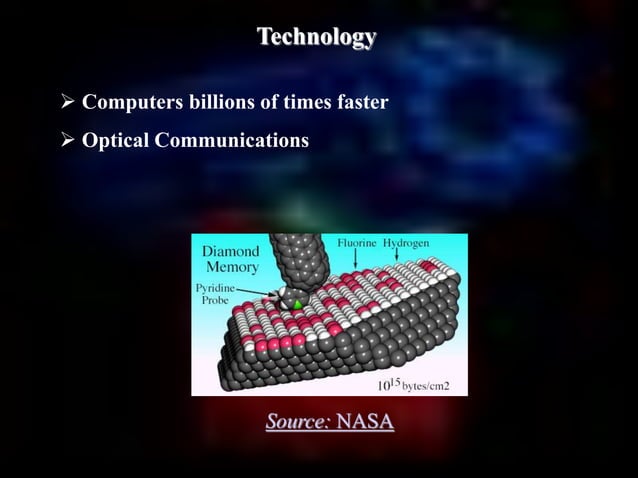 Technology

➢ Computers billions of times faster

➢ Optical Communications

Diamond Memory

Fluorine Hydrogen

Pyridine Probe

$10^{15}$ bytes/cm2

Source: NASA